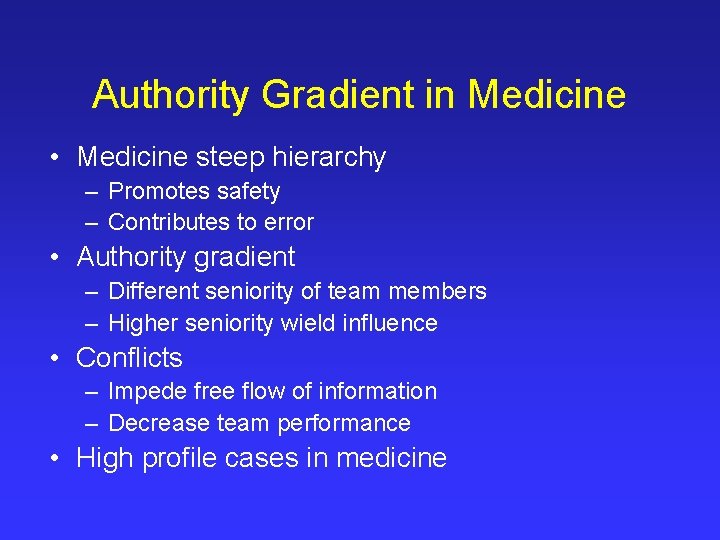 Authority Gradient in Medicine

• Medicine steep hierarchy
– Promotes safety
– Contributes to error
• Authority gradient
– Different seniority of team members
– Higher seniority wield influence
• Conflicts
– Impede free flow of information
– Decrease team performance
• High profile cases in medicine